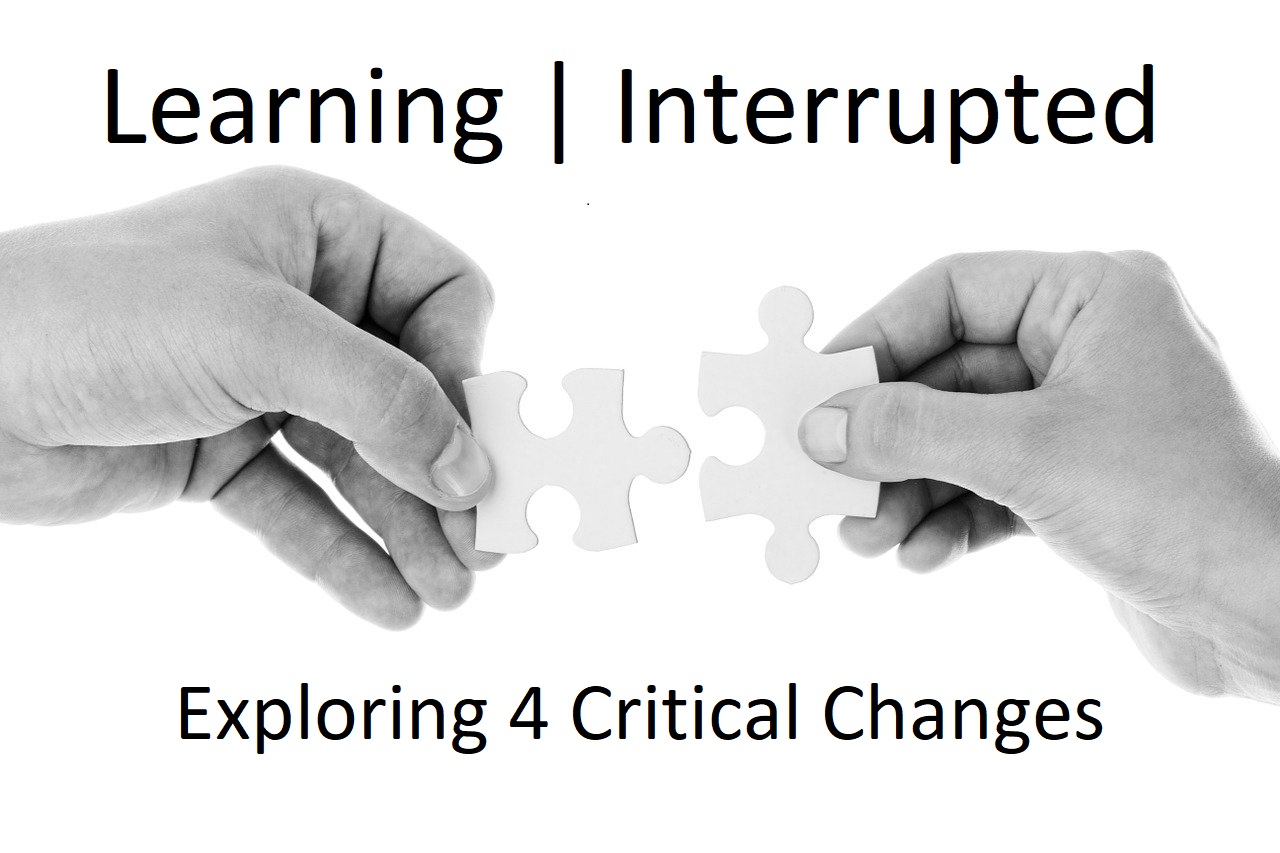 Learning | Interrupted

Exploring 4 Critical Changes